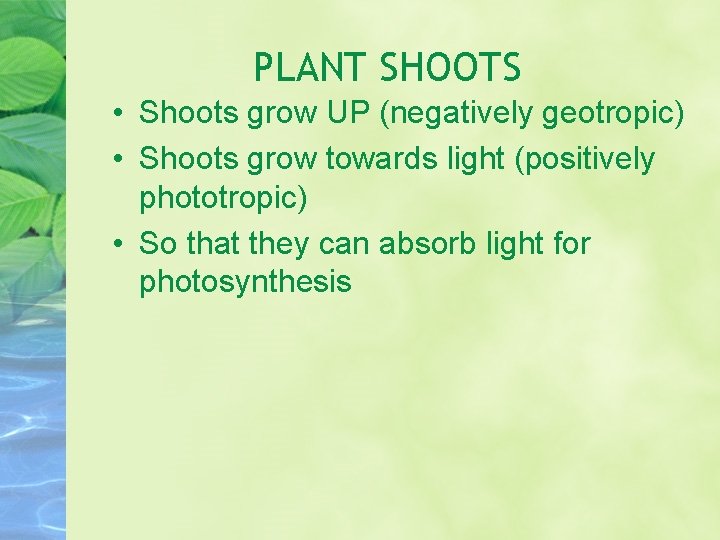 PLANT SHOOTS

• Shoots grow UP (negatively geotropic)
• Shoots grow towards light (positively phototropic)
• So that they can absorb light for photosynthesis